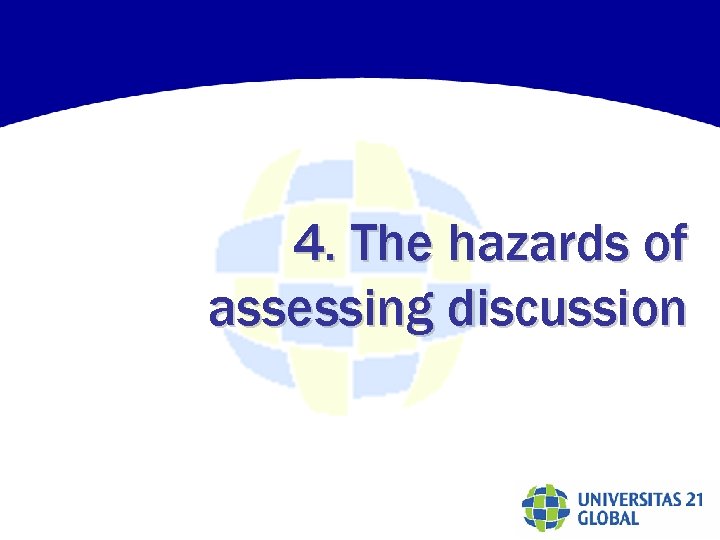 4. The hazards of assessing discussion

UNIVERSITAS 21
GLOBAL